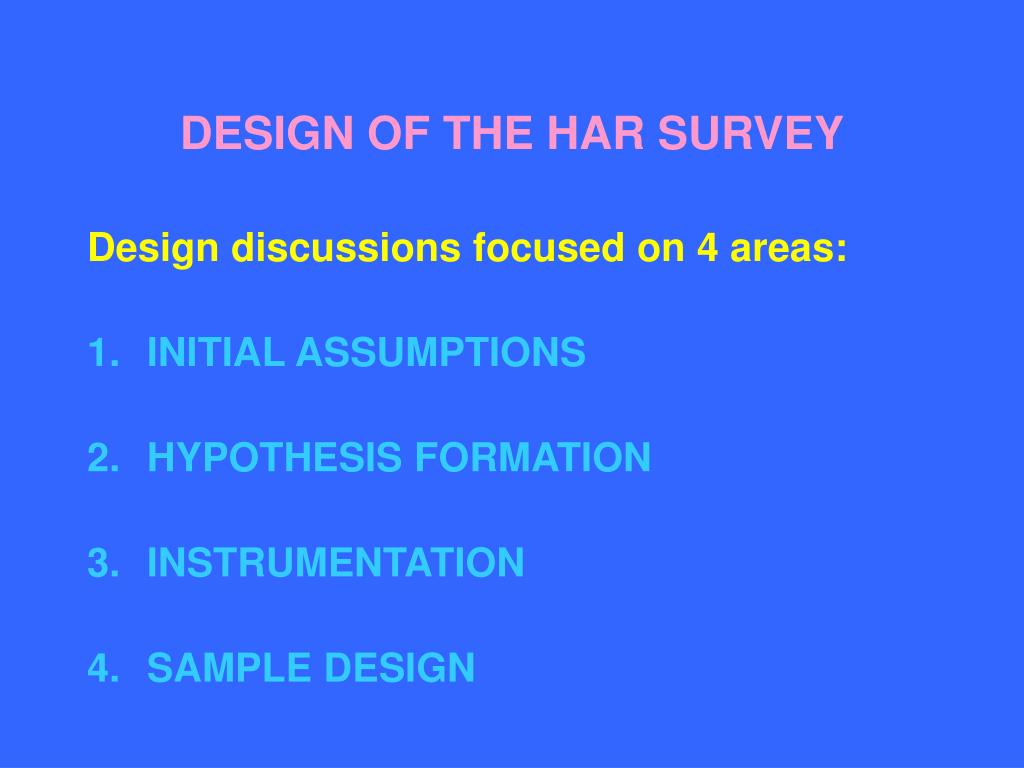 DESIGN OF THE HAR SURVEY

Design discussions focused on 4 areas:

1. INITIAL ASSUMPTIONS

2. HYPOTHESIS FORMATION

3. INSTRUMENTATION

4. SAMPLE DESIGN